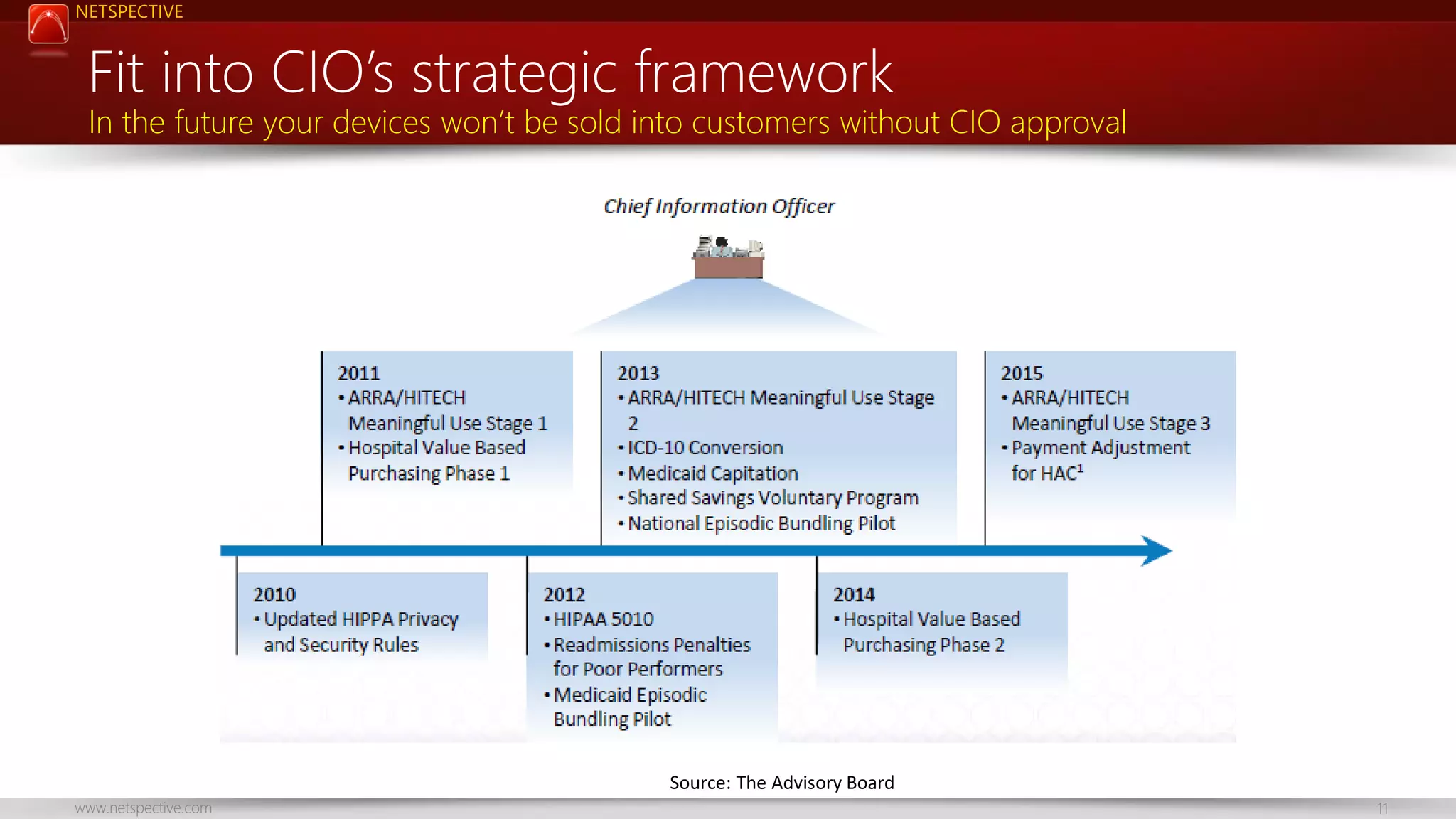 NETSPECTIVE

Fit into CIO's strategic framework

In the future your devices won't be sold into customers without CIO approval

Chief Information Officer

2011
• ARRA/HITECH Meaningful Use Stage 1
• Hospital Value Based Purchasing Phase 1

2013
• ARRA/HITECH Meaningful Use Stage 2
• ICD-10 Conversion
• Medicaid Capitation
• Shared Savings Voluntary Program
• National Episodic Bundling Pilot

2015
• ARRA/HITECH Meaningful Use Stage 3
• Payment Adjustment for HAC$^1$

2010
• Updated HIPPA Privacy and Security Rules

2012
• HIPAA 5010
• Readmissions Penalties for Poor Performers
• Medicaid Episodic Bundling Pilot

2014
• Hospital Value Based Purchasing Phase 2

Source: The Advisory Board

www.netspective.com

11